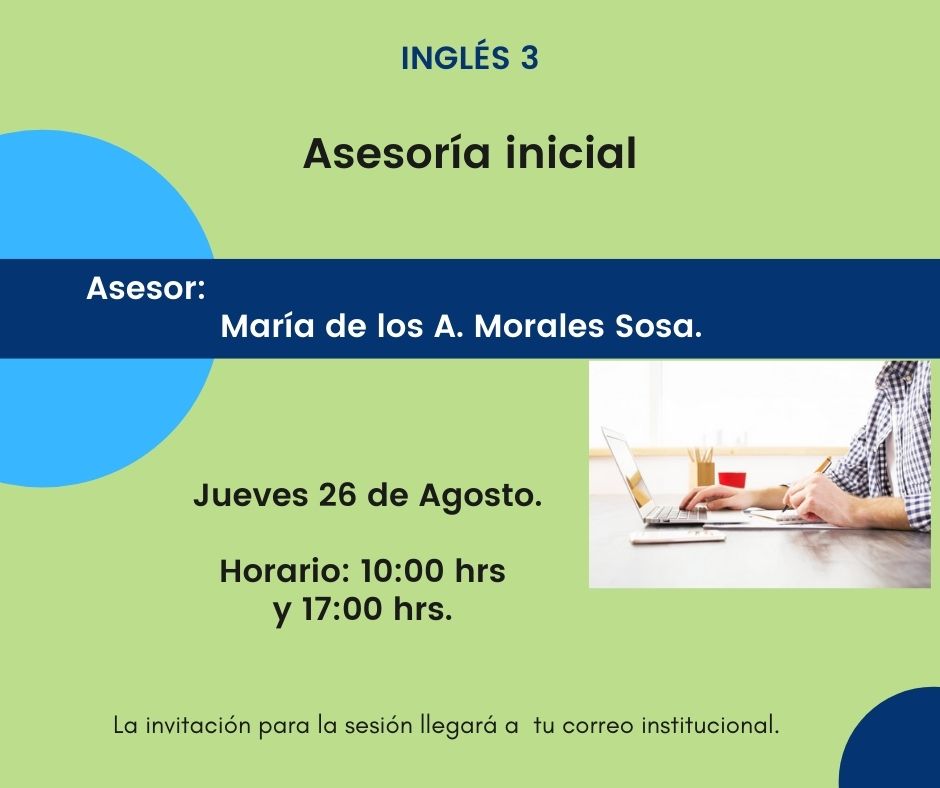 INGLÉS 3

Asesoría inicial

Asesor:
María de los A. Morales Sosa.

Jueves 26 de Agosto.

Horario: 10:00 hrs
y 17:00 hrs.

La invitación para la sesión llegará a tu correo institucional.